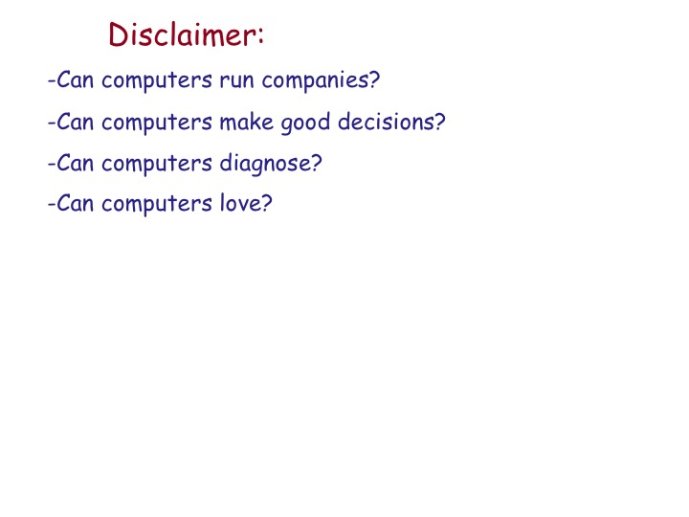 Disclaimer:

-Can computers run companies?

-Can computers make good decisions?

-Can computers diagnose?

-Can computers love?